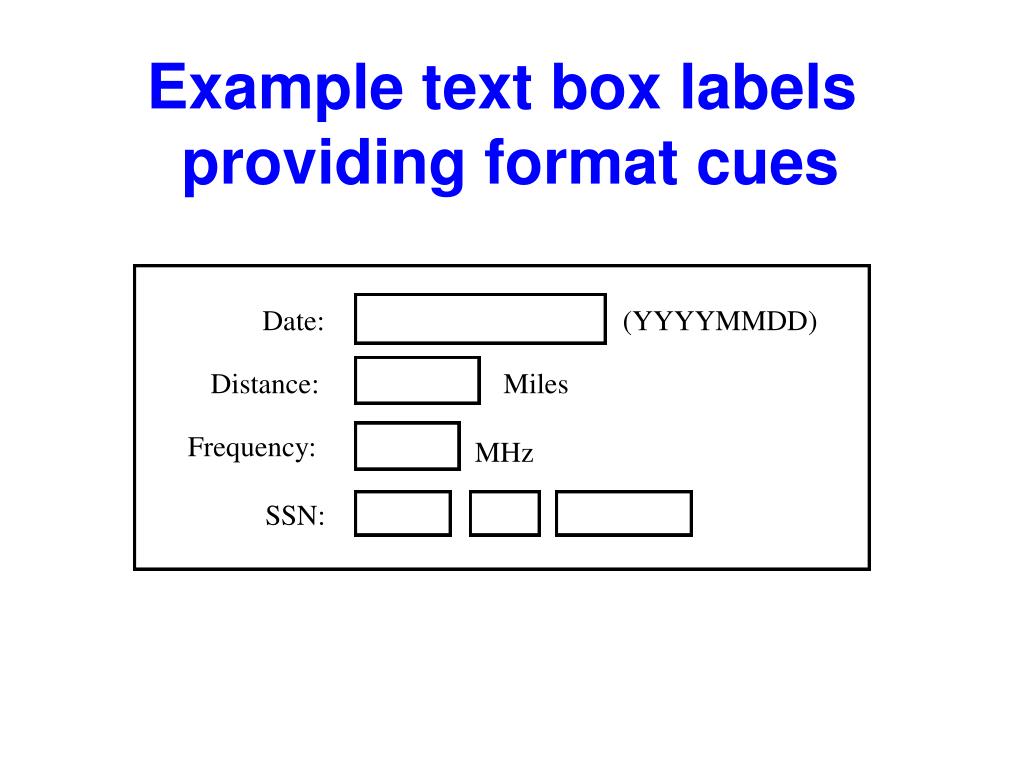 Example text box labels providing format cues

Date: (YYYYMMDD)

Distance: Miles

Frequency: MHz

SSN: